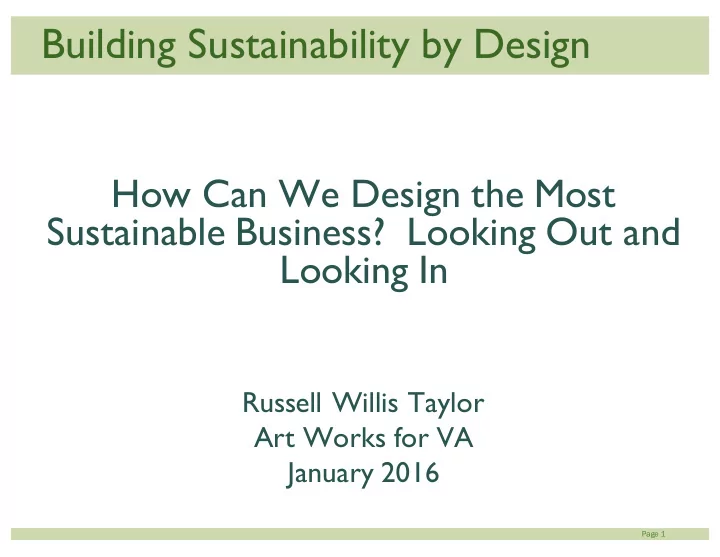 Building Sustainability by Design

How Can We Design the Most Sustainable Business? Looking Out and Looking In

Russell Willis Taylor
Art Works for VA
January 2016

Page 1